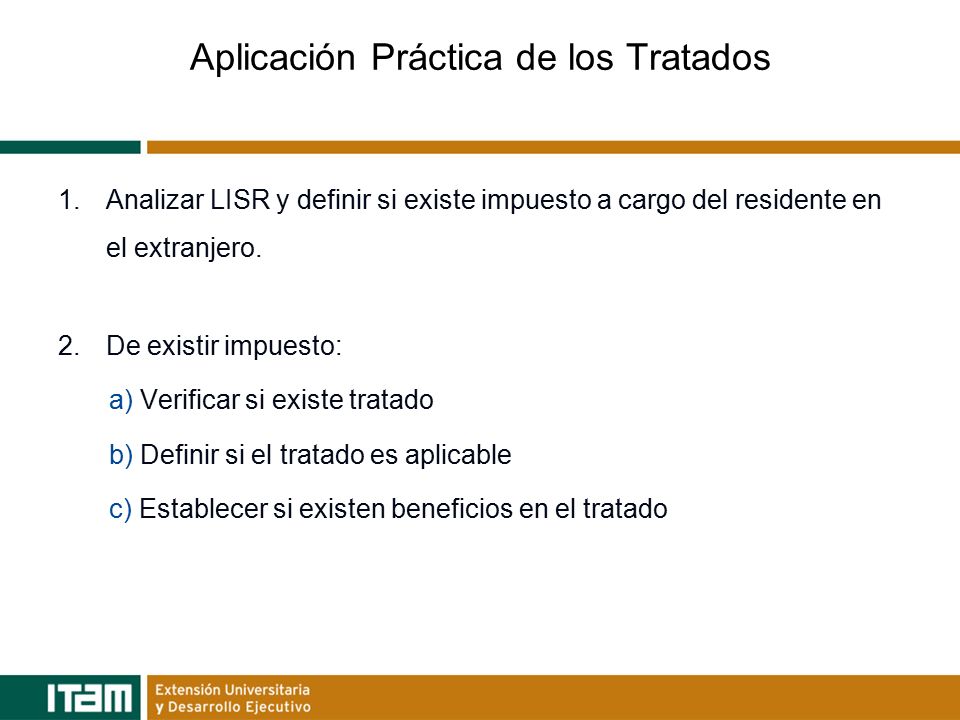 Aplicación Práctica de los Tratados

1. Analizar LISR y definir si existe impuesto a cargo del residente en el extranjero.

2. De existir impuesto:

a) Verificar si existe tratado

b) Definir si el tratado es aplicable

c) Establecer si existen beneficios en el tratado

ITAM Extensión Universitaria y Desarrollo Ejecutivo